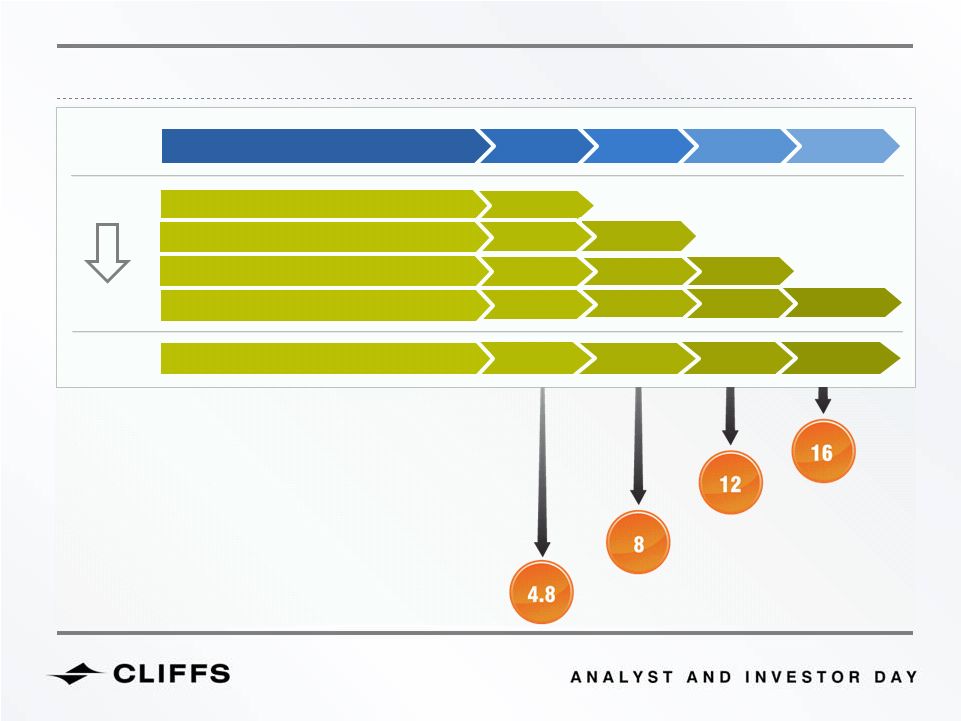 16

12

8

4.8

CLIFFS

ANALYST AND INVESTOR DAY